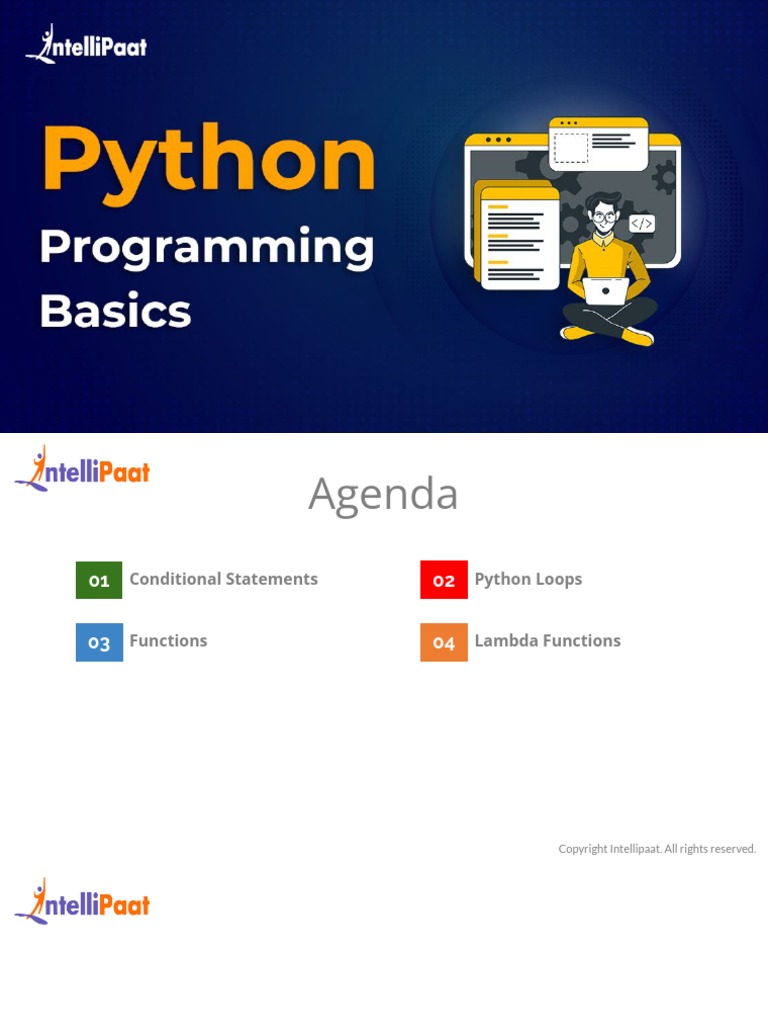 IntelliPaat

Python
Programming
Basics

</>

IntelliPaat

Agenda

01 Conditional Statements

02 Python Loops

03 Functions

04 Lambda Functions

Copyright Intellipaat. All rights reserved.

IntelliPaat